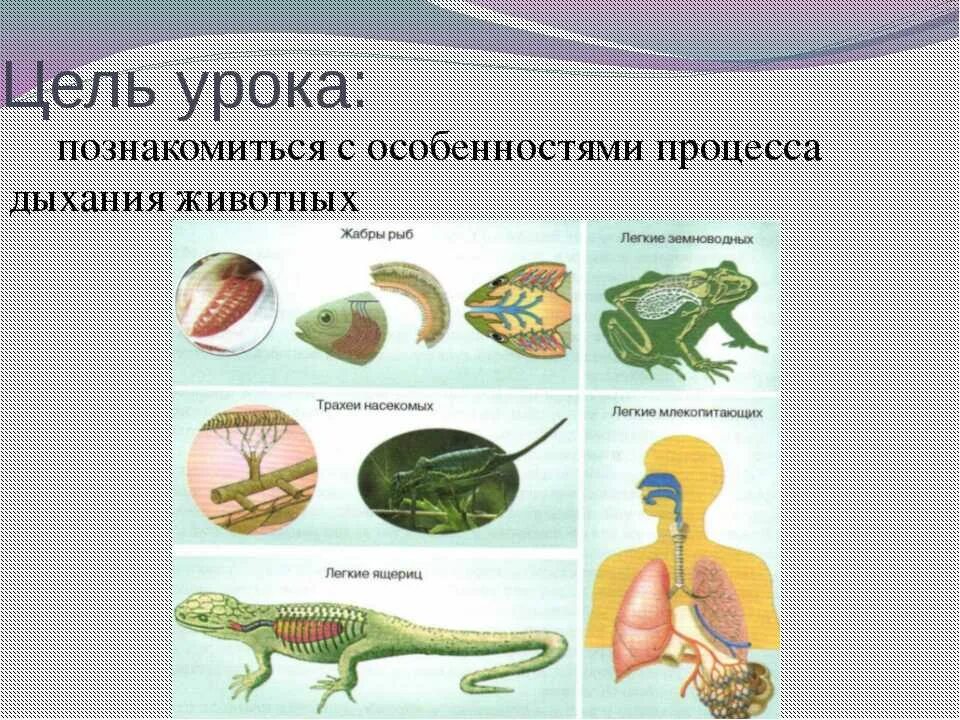 Цель урока:

познакомиться с особенностями процесса дыхания животных

Жабры рыб

Легкие земноводных

Трахеи насекомых

Легкие млекопитающих

Легкие ящериц